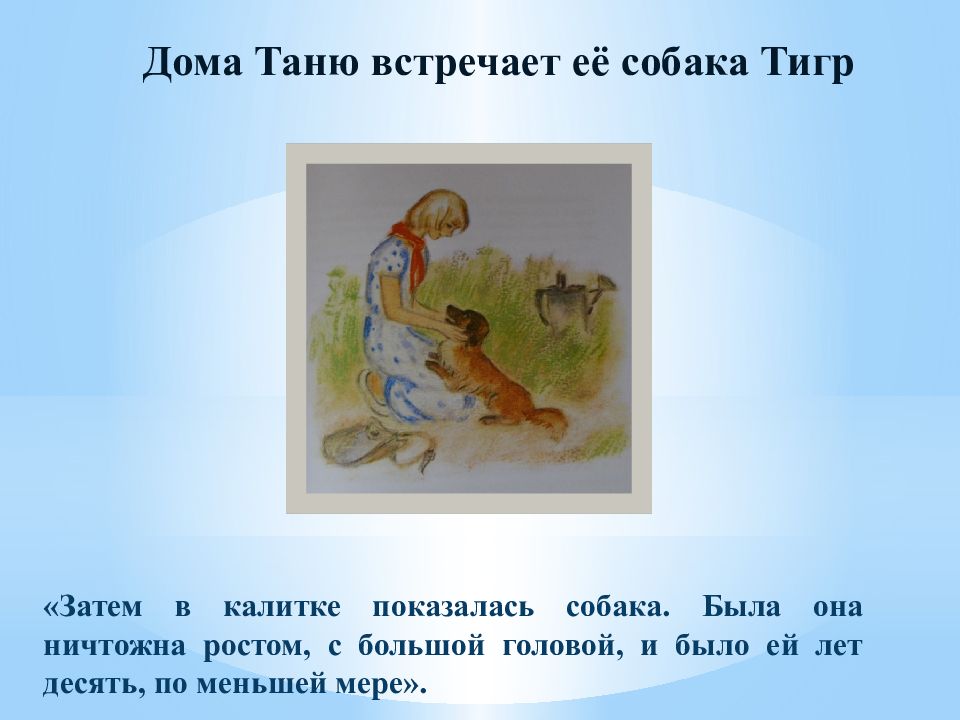 Дома Таню встречает её собака Тигр

«Затем в калитке показалась собака. Была она ничтожна ростом, с большой головой, и было ей лет десять, по меньшей мере».